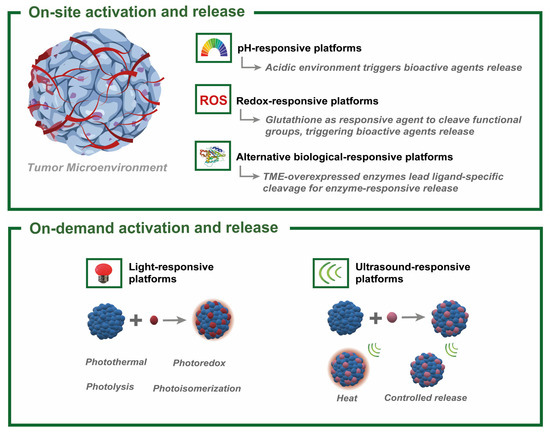 On-site activation and release

Tumor Microenvironment

pH-responsive platforms

Acidic environment triggers bioactive agents release

ROS

Redox-responsive platforms

Glutathione as responsive agent to cleave functional groups, triggering bioactive agents release

Alternative biological-responsive platforms

TME-overexpressed enzymes lead ligand-specific cleavage for enzyme-responsive release

On-demand activation and release

Light-responsive platforms

Photothermal

Photoredox

Photolysis

Photoisomerization

Ultrasound-responsive platforms

Heat

Controlled release